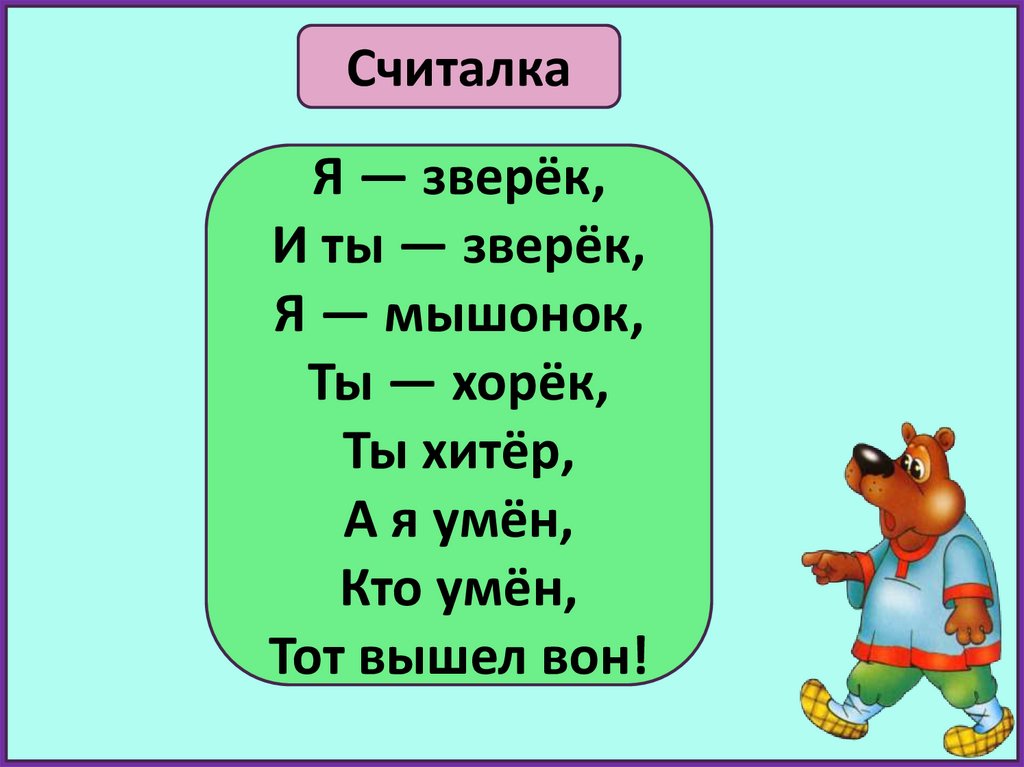 Считалка

Я — зверёк,
И ты — зверёк,
Я — мышонок,
Ты — хорёк,
Ты хитёр,
А я умён,
Кто умён,
Тот вышел вон!